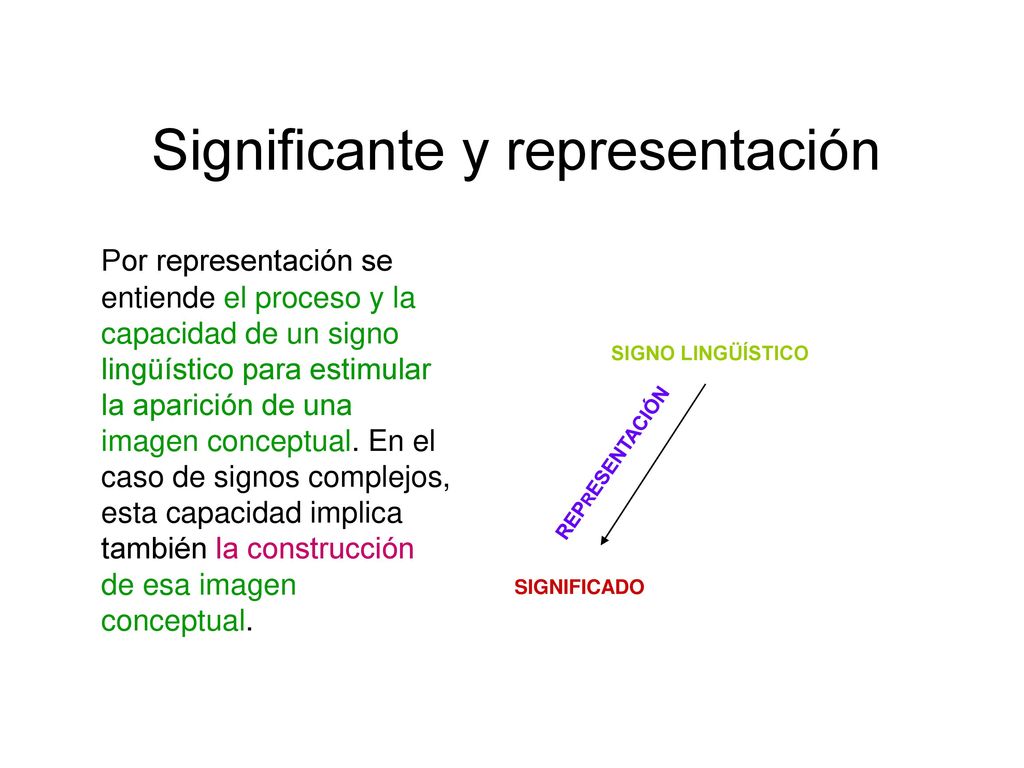 Significante y representación

Por representación se entiende el proceso y la capacidad de un signo lingüístico para estimular la aparición de una imagen conceptual. En el caso de signos complejos, esta capacidad implica también la construcción de esa imagen conceptual.

SIGNO LINGÜÍSTICO

REPRESENTACIÓN

SIGNIFICADO